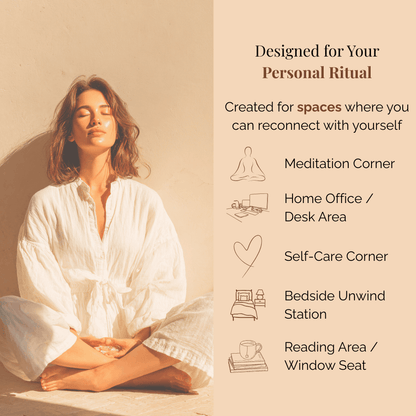 Designed for Your
Personal Ritual

Created for spaces where you can reconnect with yourself

Meditation Corner

Home Office / Desk Area

Self-Care Corner

Bedside Unwind Station

Reading Area / Window Seat